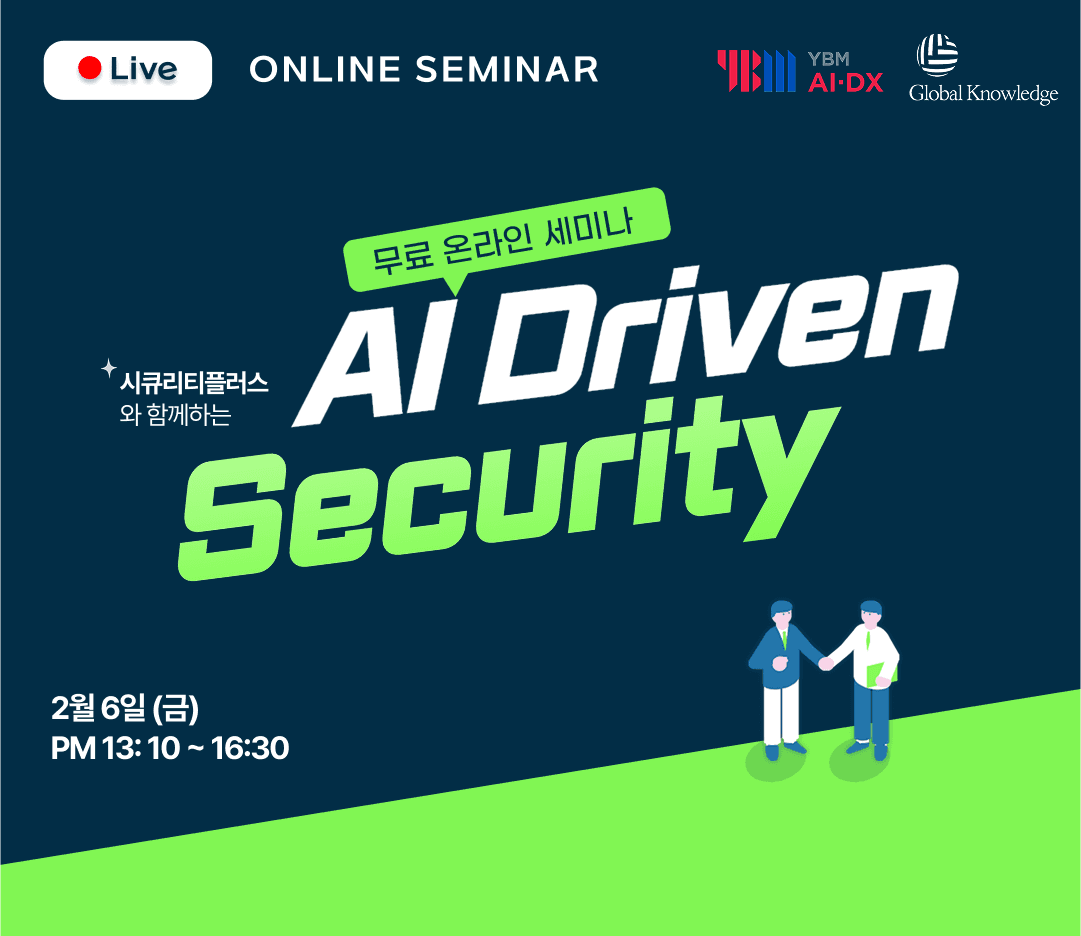 Live

ONLINE SEMINAR

YBM AI·DX

Global Knowledge

무료 온라인 세미나

시큐리티플러스 와 함께하는

AI Driven Security

2월 6일 (금)
PM 13: 10 ~ 16:30